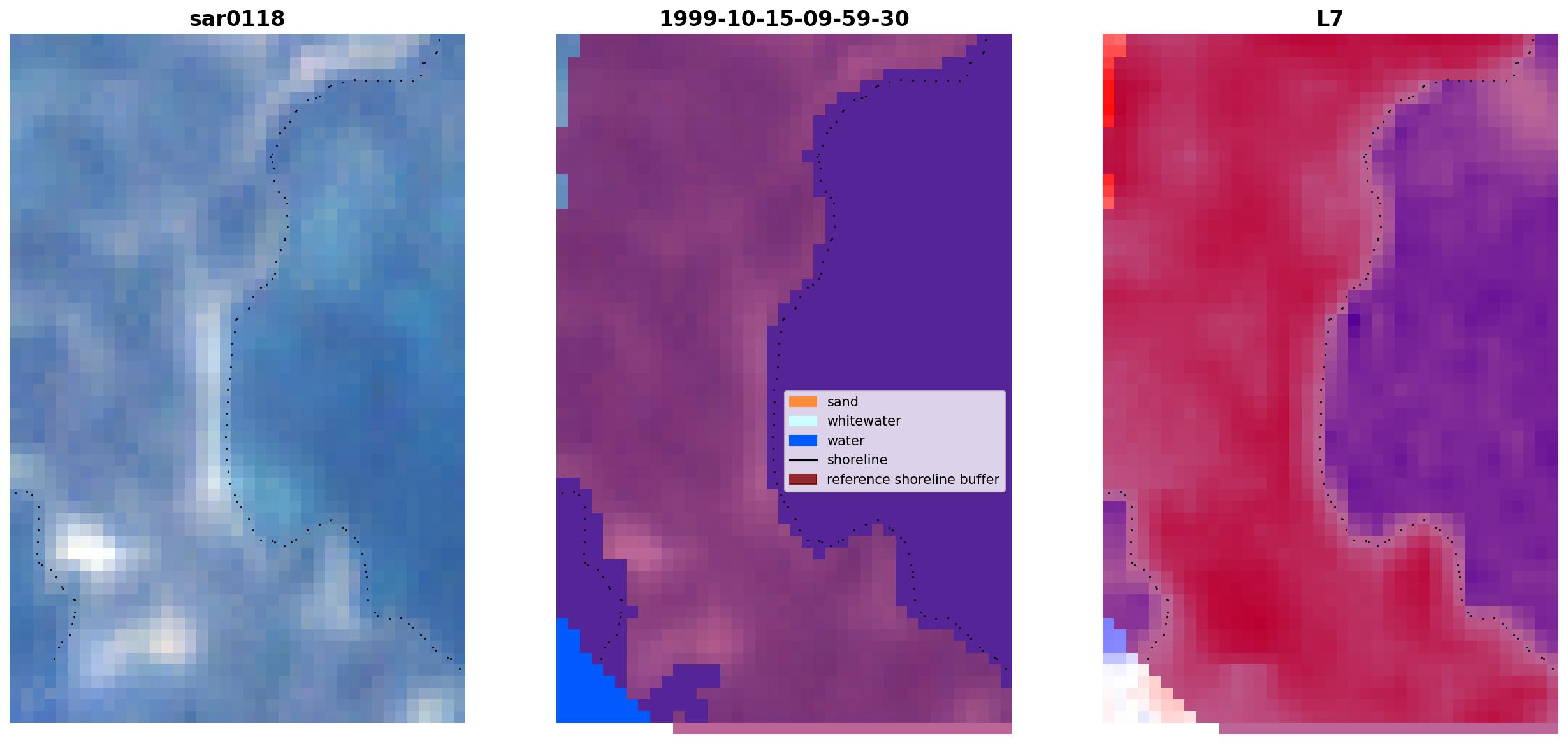 sar0118

1999-10-15-09-59-30

sand
whitewater
water
shoreline
reference shoreline buffer

L7